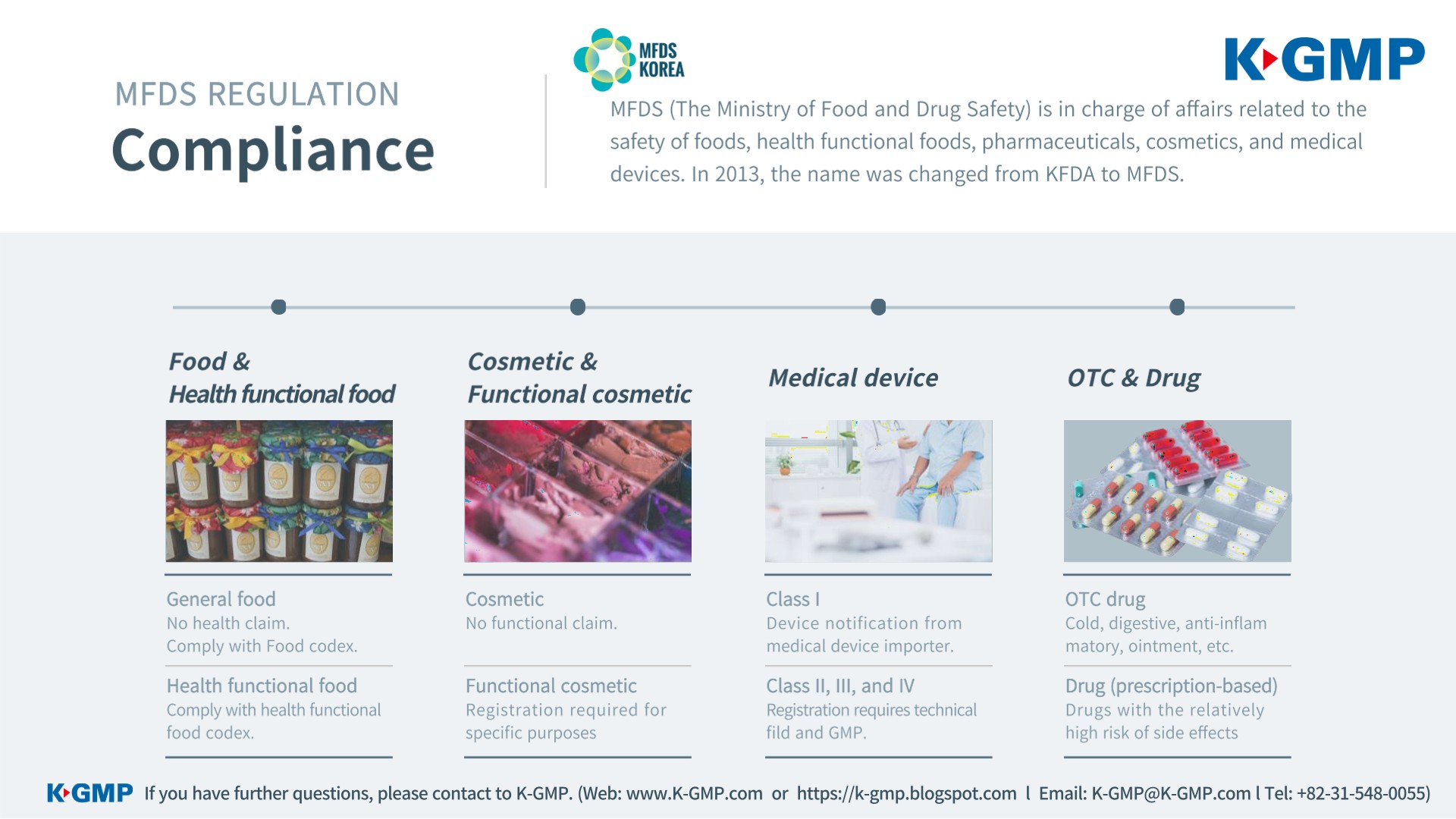 MFDS REGULATION
Compliance

MFDS KOREA

K·GMP

MFDS (The Ministry of Food and Drug Safety) is in charge of affairs related to the safety of foods, health functional foods, pharmaceuticals, cosmetics, and medical devices. In 2013, the name was changed from KFDA to MFDS.

Food &
Health functional food

General food
No health claim.
Comply with Food codex.

Health functional food
Comply with health functional food codex.

Cosmetic &
Functional cosmetic

Cosmetic
No functional claim.

Functional cosmetic
Registration required for specific purposes

Medical device

Class I
Device notification from medical device importer.

Class II, III, and IV
Registration requires technical fild and GMP.

OTC & Drug

OTC drug
Cold, digestive, anti-inflam matory, ointment, etc.

Drug (prescription-based)
Drugs with the relatively high risk of side effects

K·GMP If you have further questions, please contact to K-GMP. (Web: www.K-GMP.com or https://k-gmp.blogspot.com l Email: K-GMP@K-GMP.com l Tel: +82-31-548-0055)